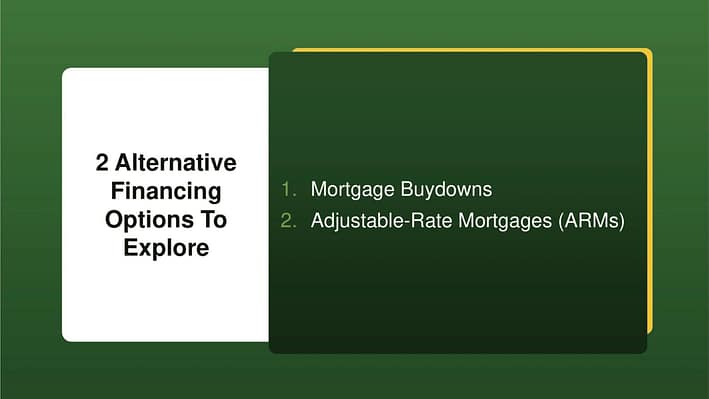 2 Alternative Financing Options To Explore

1. Mortgage Buydowns
2. Adjustable-Rate Mortgages (ARMs)